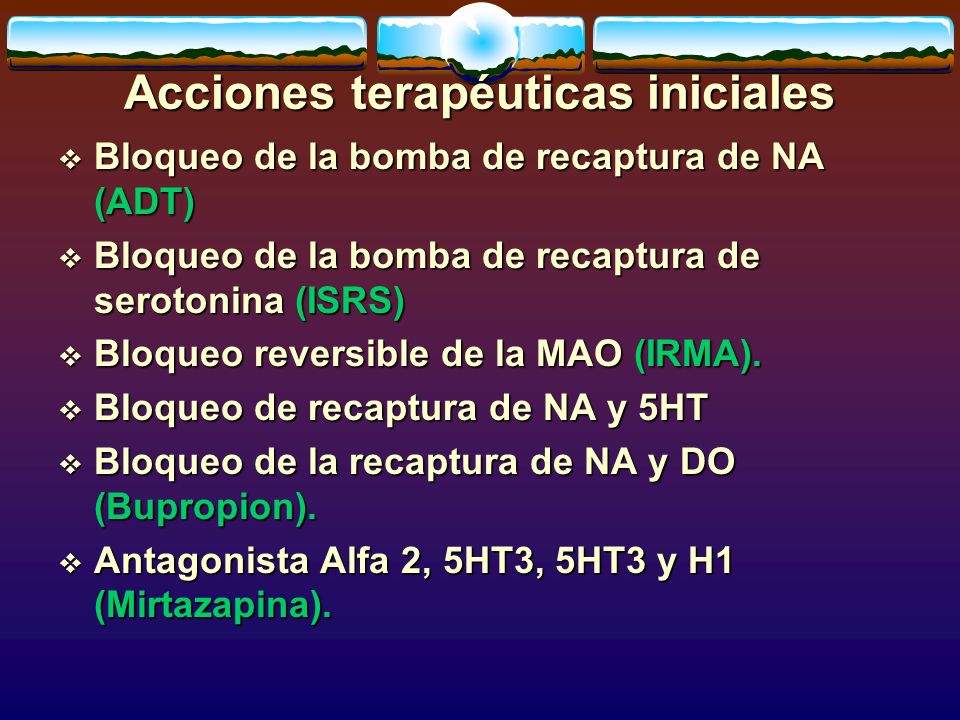 Acciones terapéuticas iniciales

❖ Bloqueo de la bomba de recaptura de NA (ADT)

❖ Bloqueo de la bomba de recaptura de serotonina (ISRS)

❖ Bloqueo reversible de la MAO (IRMA).

❖ Bloqueo de recaptura de NA y 5HT

❖ Bloqueo de la recaptura de NA y DO (Bupropion).

❖ Antagonista Alfa 2, 5HT3, 5HT3 y H1 (Mirtazapina).